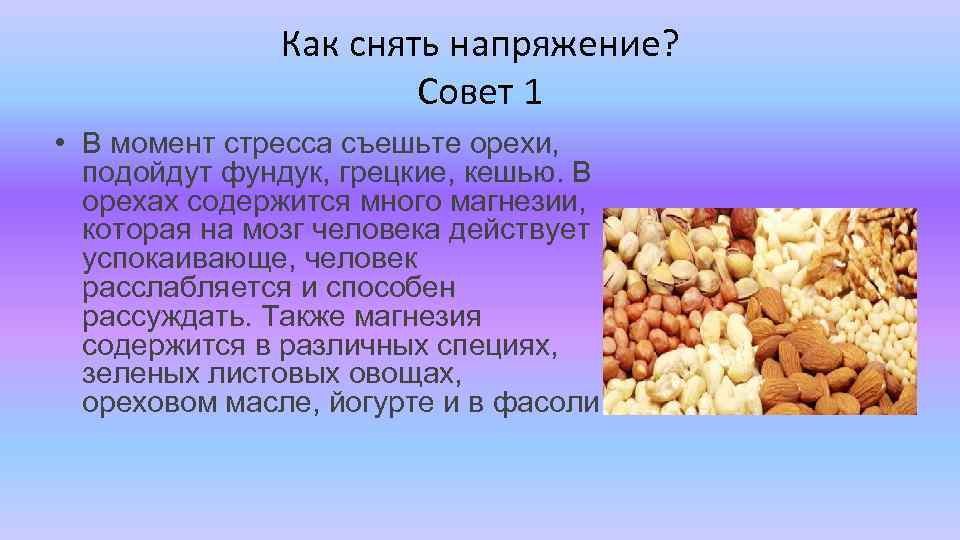 Как снять напряжение?
Совет 1

• В момент стресса съешьте орехи, подойдут фундук, грецкие, кешью. В орехах содержится много магнезии, которая на мозг человека действует успокаивающе, человек расслабляется и способен рассуждать. Также магнезия содержится в различных специях, зеленых листовых овощах, ореховом масле, йогурте и в фасоли